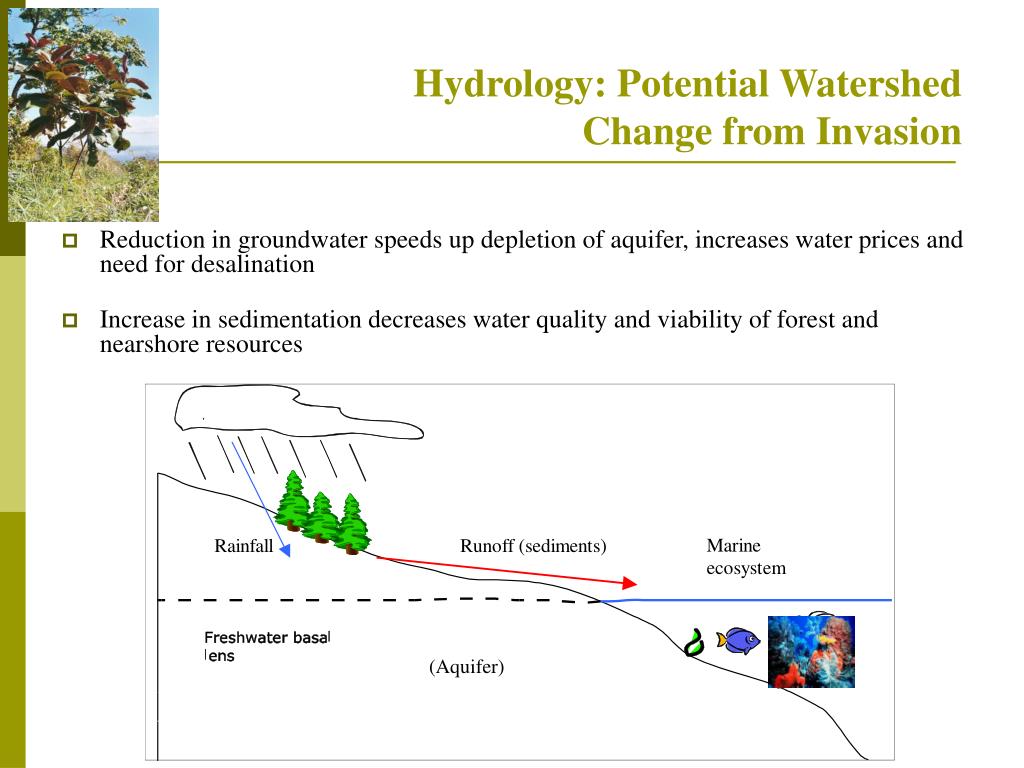 Hydrology: Potential Watershed Change from Invasion

Reduction in groundwater speeds up depletion of aquifer, increases water prices and need for desalination

Increase in sedimentation decreases water quality and viability of forest and nearshore resources

Rainfall

Runoff (sediments)

Marine ecosystem

Freshwater basal lens

(Aquifer)